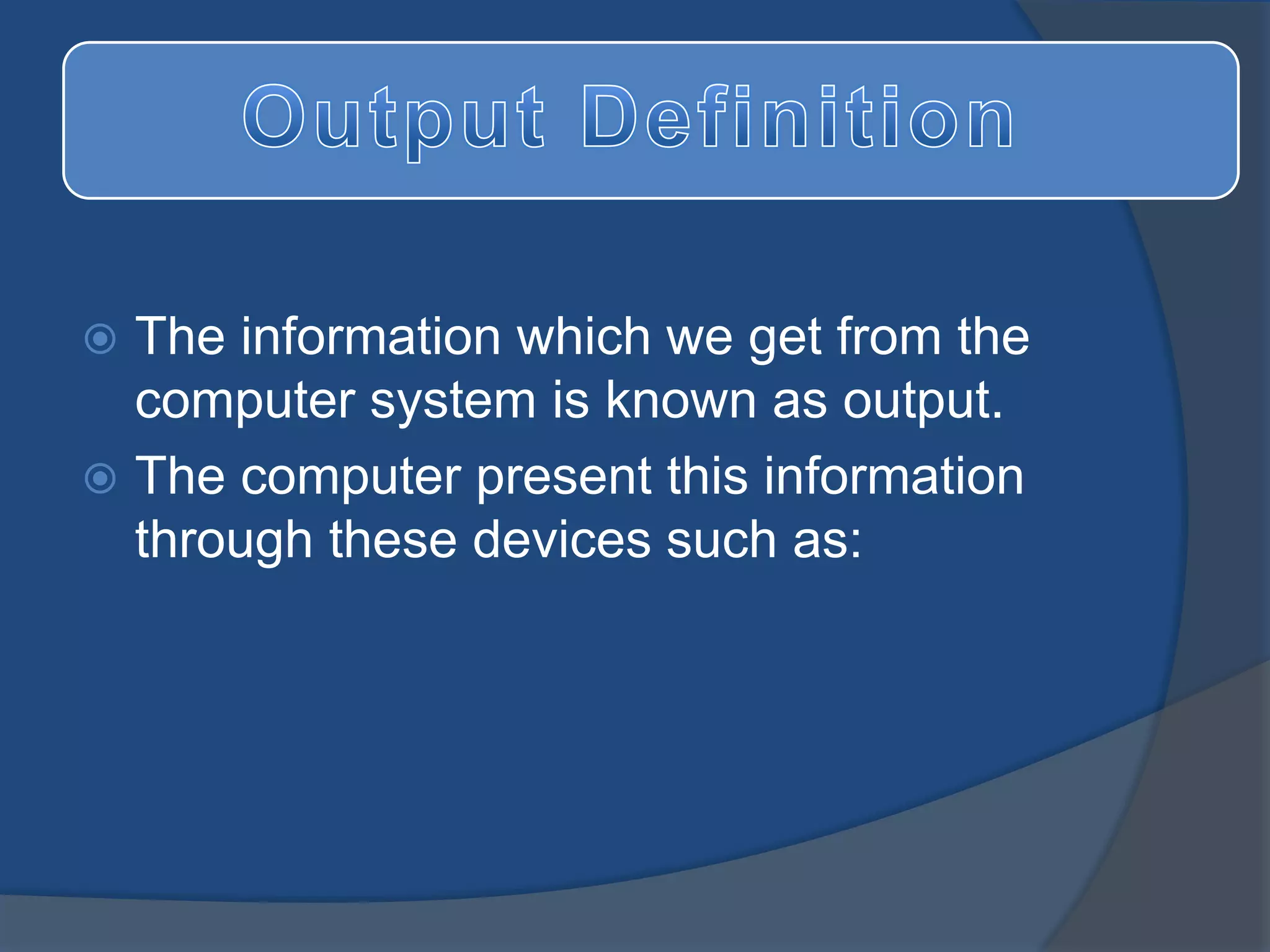 Output Definition

The information which we get from the computer system is known as output.

The computer present this information through these devices such as: